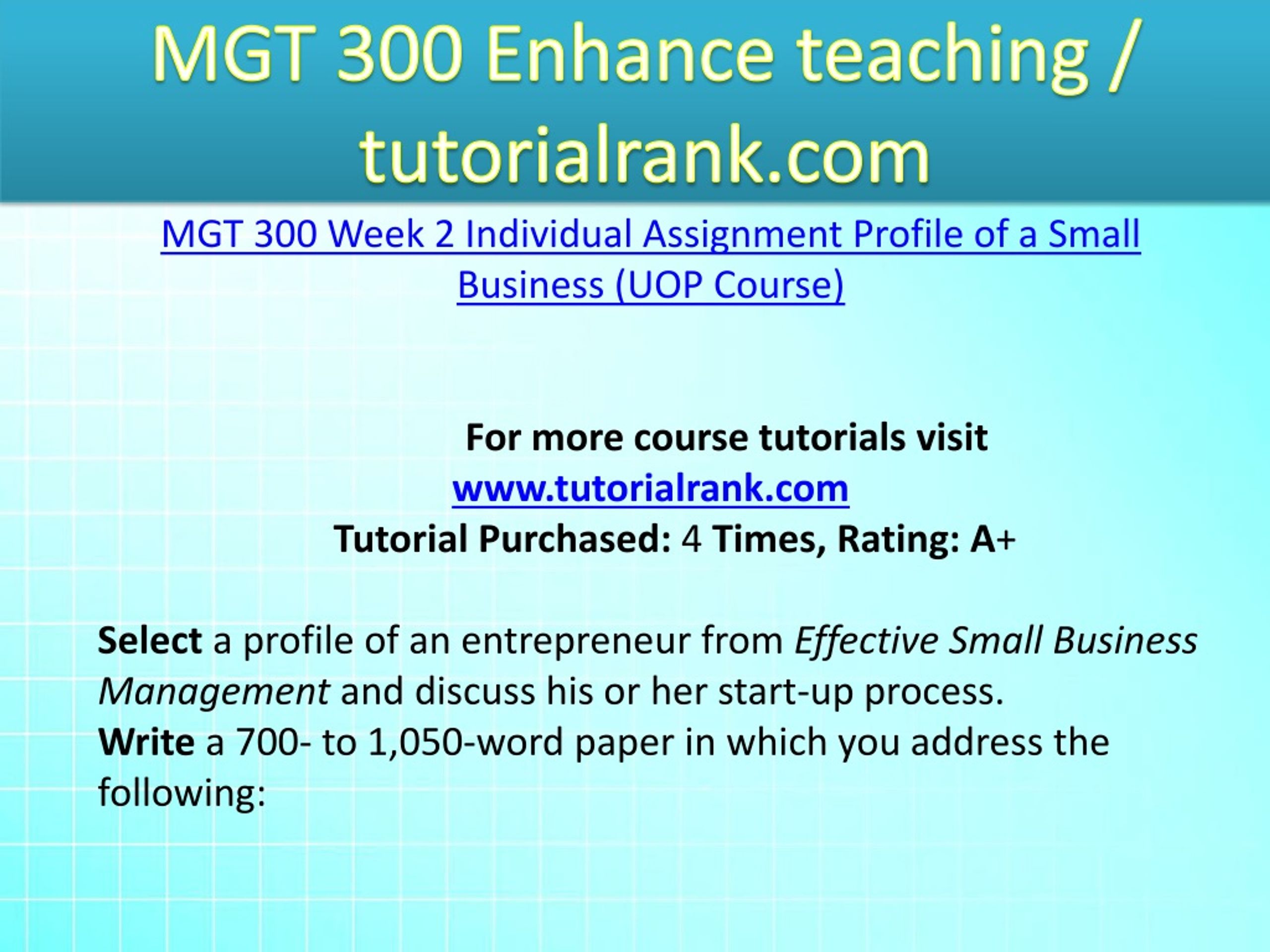 MGT 300 Enhance teaching / tutorialrank.com

MGT 300 Week 2 Individual Assignment Profile of a Small Business (UOP Course)

For more course tutorials visit
www.tutorialrank.com
Tutorial Purchased: 4 Times, Rating: A+

Select a profile of an entrepreneur from Effective Small Business Management and discuss his or her start-up process.
Write a 700- to 1,050-word paper in which you address the following: